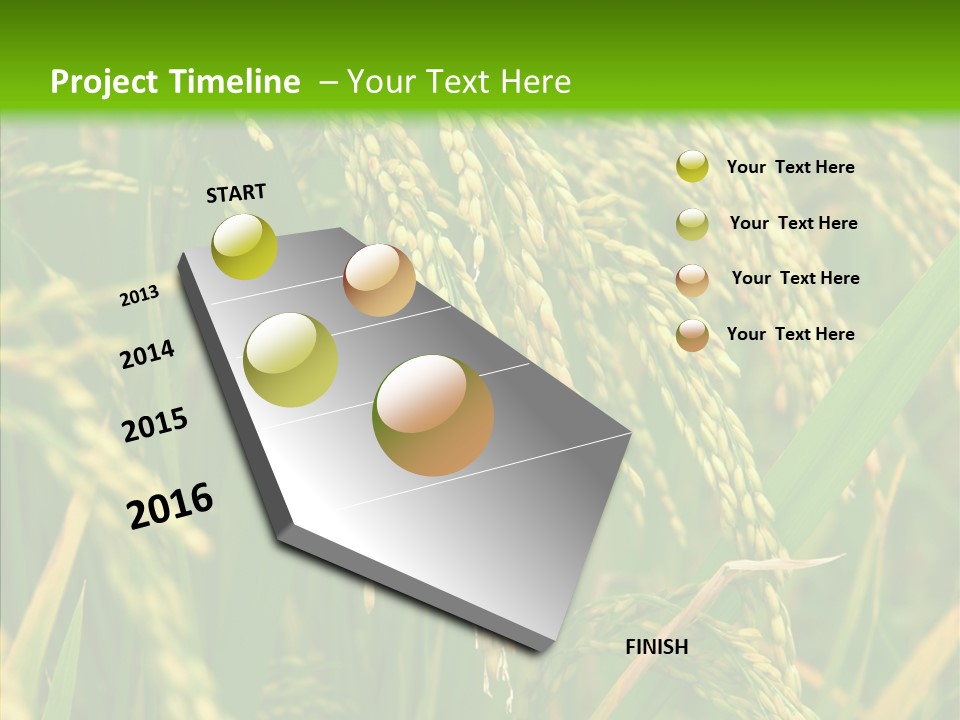 Project Timeline – Your Text Here

START

2013

2014

2015

2016

FINISH

Your Text Here

Your Text Here

Your Text Here

Your Text Here